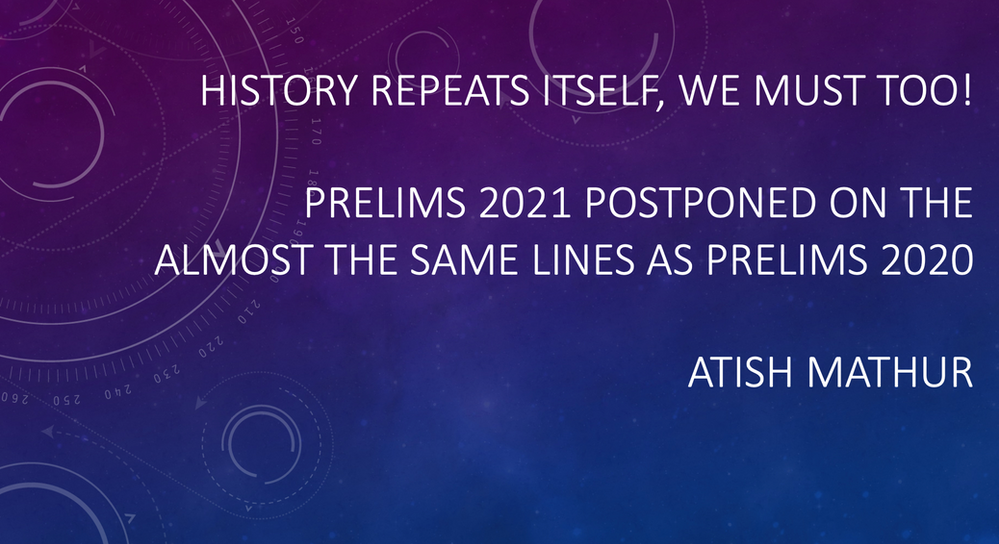 HISTORY REPEATS ITSELF, WE MUST TOO!

PRELIMS 2021 POSTPONED ON THE ALMOST THE SAME LINES AS PRELIMS 2020

ATISH MATHUR